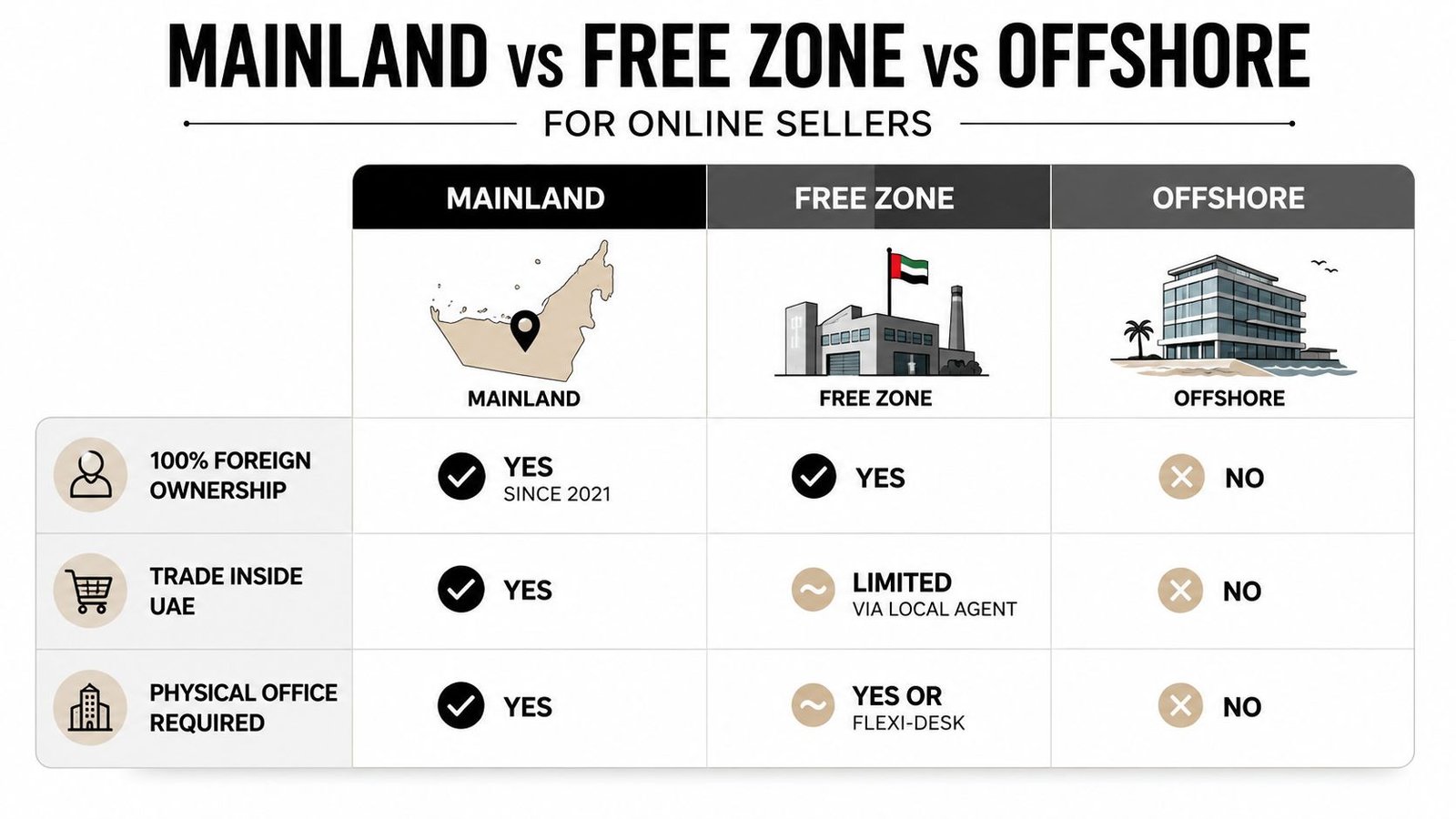 MAINLAND vs FREE ZONE vs OFFSHORE

FOR ONLINE SELLERS

| | MAINLAND | FREE ZONE | OFFSHORE |
|---|---|---|---|
| | MAINLAND | FREE ZONE | OFFSHORE |
| 100% FOREIGN OWNERSHIP | YES SINCE 2021 | YES | NO |
| TRADE INSIDE UAE | YES | LIMITED VIA LOCAL AGENT | NO |
| PHYSICAL OFFICE REQUIRED | YES | YES OR FLEXI-DESK | NO |